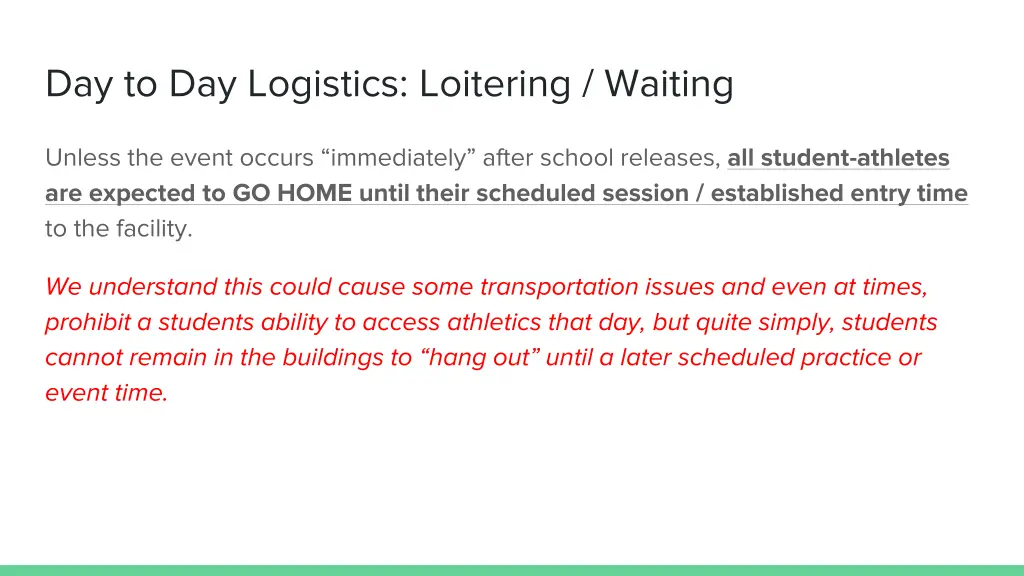 Day to Day Logistics: Loitering / Waiting

Unless the event occurs “immediately” after school releases, all student-athletes are expected to GO HOME until their scheduled session / established entry time to the facility.

We understand this could cause some transportation issues and even at times, prohibit a students ability to access athletics that day, but quite simply, students cannot remain in the buildings to “hang out” until a later scheduled practice or event time.